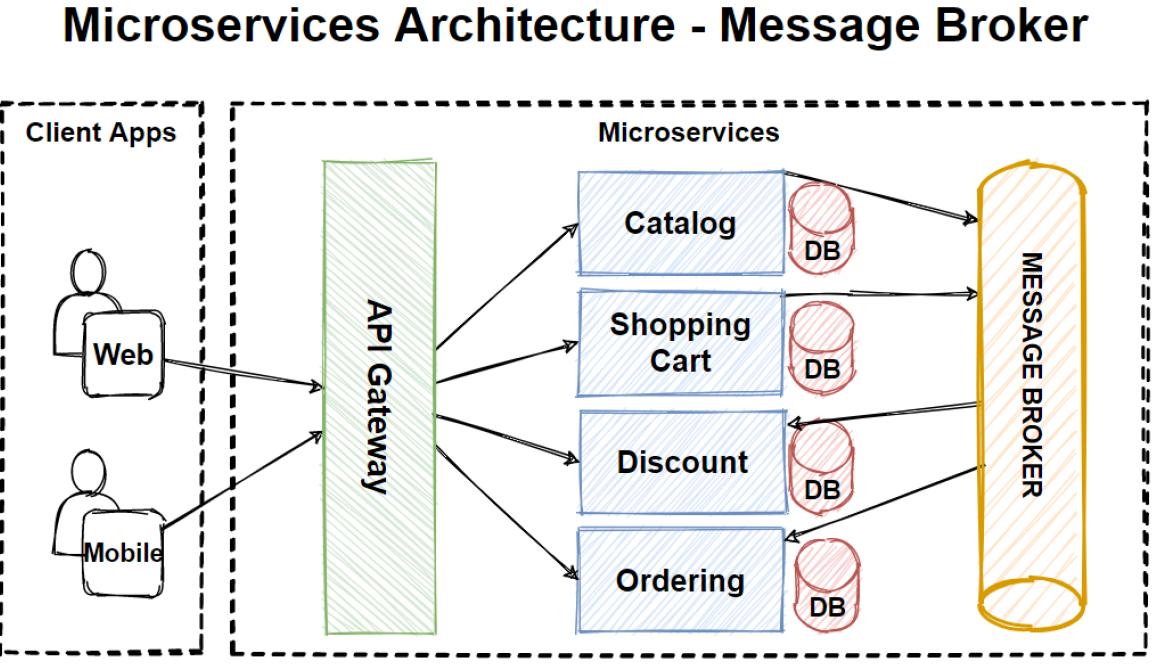 Microservices Architecture - Message Broker

Client Apps

Web

Mobile

Microservices

API Gateway

Catalog

DB

Shopping Cart

DB

Discount

DB

Ordering

DB

MESSAGE BROKER